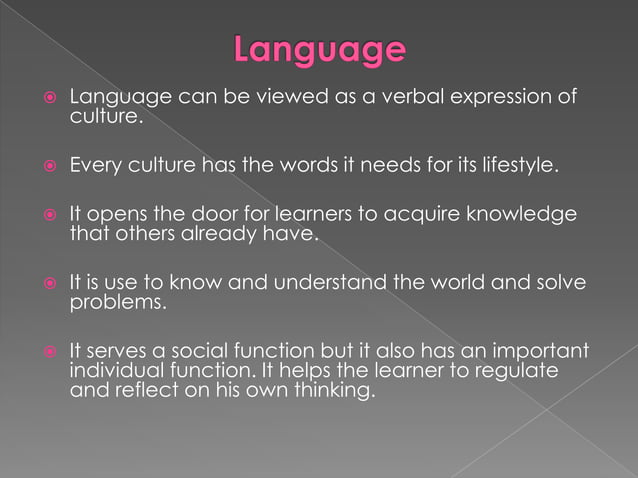 Language

Language can be viewed as a verbal expression of culture.

Every culture has the words it needs for its lifestyle.

It opens the door for learners to acquire knowledge that others already have.

It is use to know and understand the world and solve problems.

It serves a social function but it also has an important individual function. It helps the learner to regulate and reflect on his own thinking.